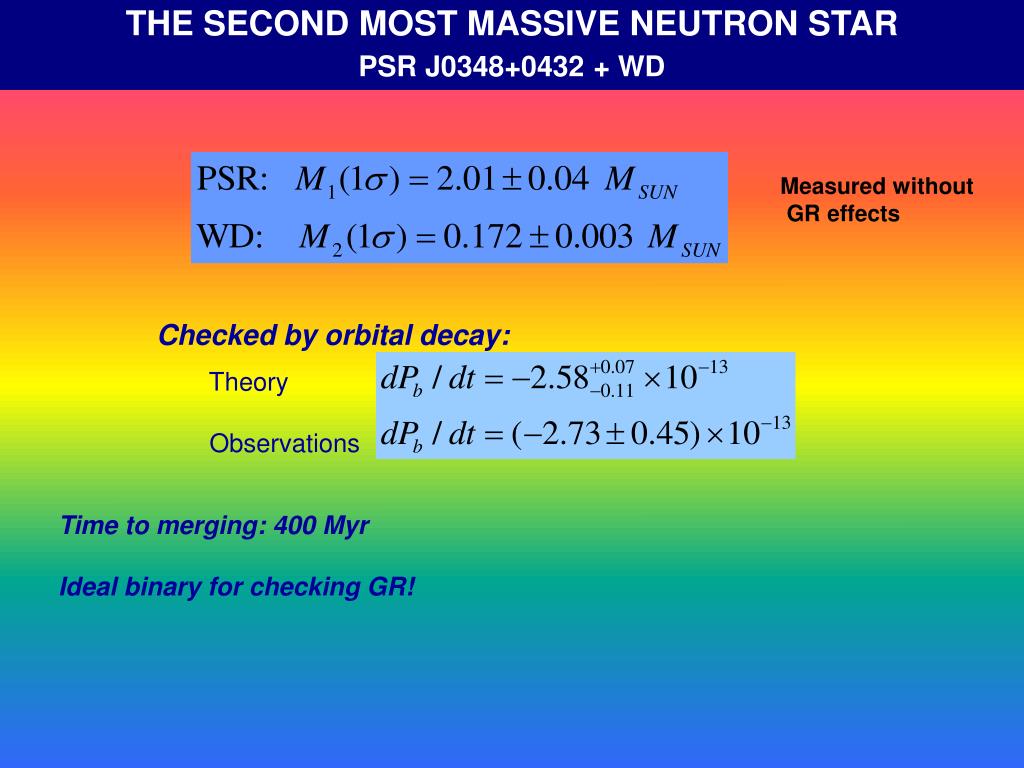 THE SECOND MOST MASSIVE NEUTRON STAR

PSR J0348+0432 + WD

PSR: $M_1(1\sigma) = 2.01 \pm 0.04 \ M_{SUN}$

WD: $M_2(1\sigma) = 0.172 \pm 0.003 \ M_{SUN}$

Measured without GR effects

Checked by orbital decay:

Theory $dP_b / dt = -2.58^{+0.07}_{-0.11} \times 10^{-13}$

Observations $dP_b / dt = (-2.73 \pm 0.45) \times 10^{-13}$

Time to merging: 400 Myr

Ideal binary for checking GR!